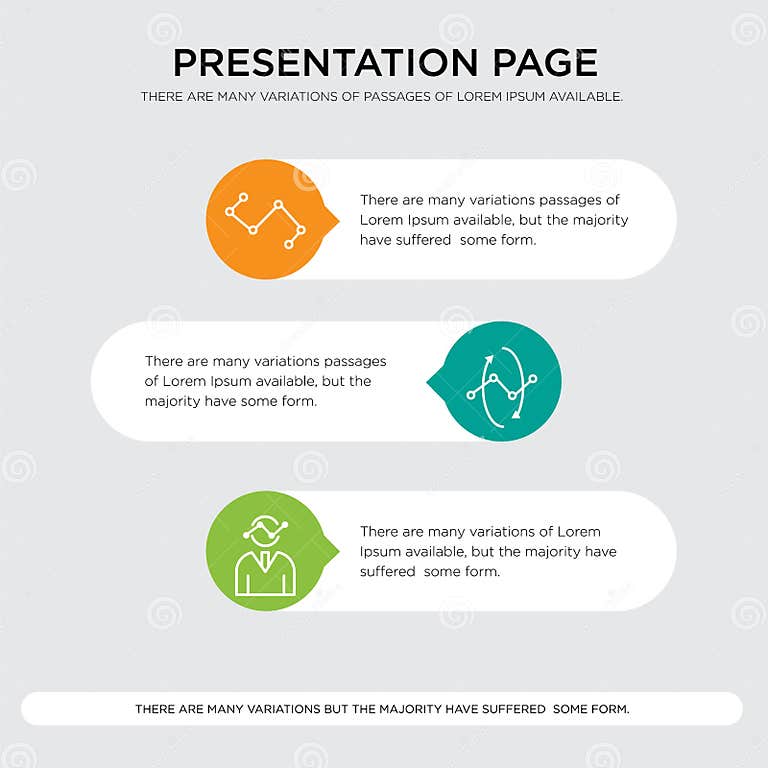 PRESENTATION PAGE
THERE ARE MANY VARIATIONS OF PASSAGES OF LOREM IPSUM AVAILABLE.

There are many variations passages of Lorem Ipsum available, but the majority have suffered some form.

There are many variations passages of Lorem Ipsum available, but the majority have some form.

There are many variations of Lorem Ipsum available, but the majority have suffered some form.

THERE ARE MANY VARIATIONS BUT THE MAJORITY HAVE SUFFERED SOME FORM.